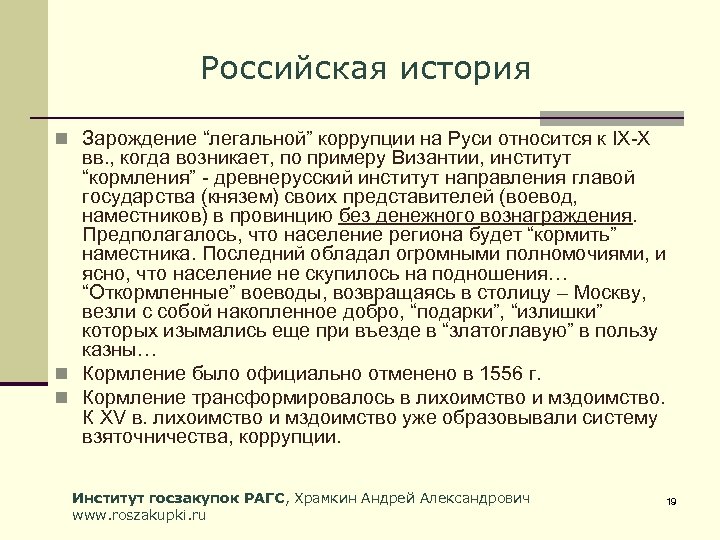 Российская история

Зарождение “легальной” коррупции на Руси относится к IX-X вв., когда возникает, по примеру Византии, институт “кормления” - древнерусский институт направления главой государства (князем) своих представителей (воевод, наместников) в провинцию без денежного вознаграждения. Предполагалось, что население региона будет “кормить” наместника. Последний обладал огромными полномочиями, и ясно, что население не скупилось на подношения… “Откормленные” воеводы, возвращаясь в столицу – Москву, везли с собой накопленное добро, “подарки”, “излишки” которых изымались еще при въезде в “златоглавую” в пользу казны…

Кормление было официально отменено в 1556 г.

Кормление трансформировалось в лихоимство и мздоимство. К XV в. лихоимство и мздоимство уже образовывали систему взяточничества, коррупции.

Институт госзакупок РАГС, Храмкин Андрей Александрович
www.roszakupki.ru

19